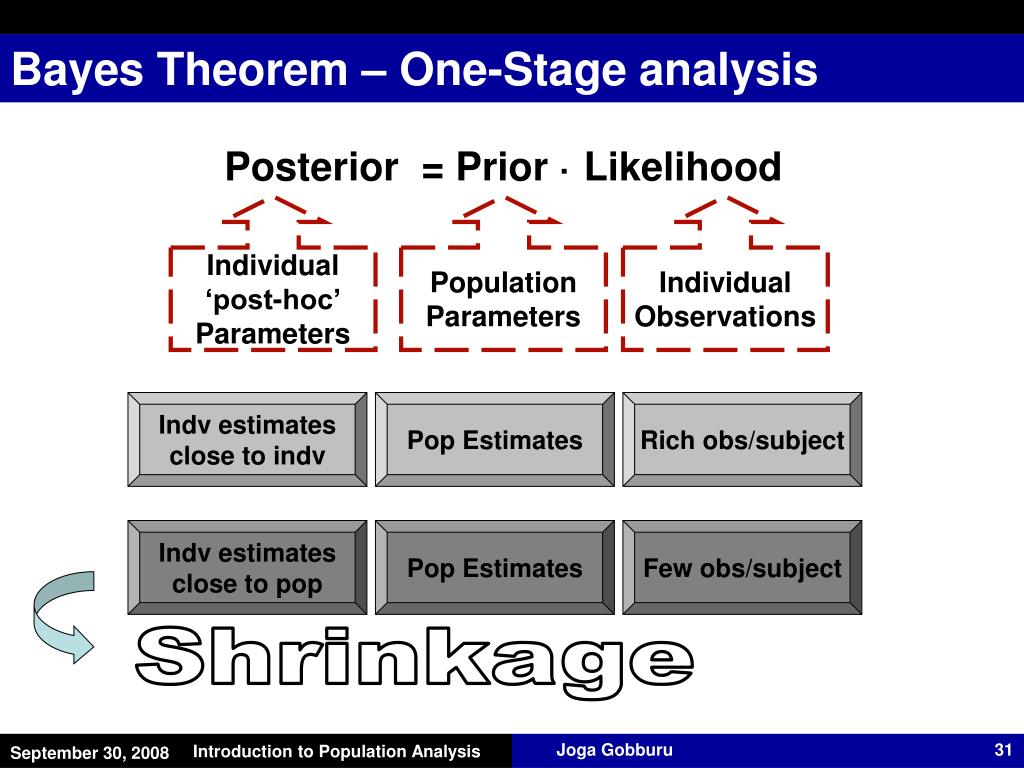 Bayes Theorem – One-Stage analysis

Posterior = Prior · Likelihood

Individual ‘post-hoc’ Parameters

Population Parameters

Individual Observations

Indv estimates close to indv

Pop Estimates

Rich obs/subject

Indv estimates close to pop

Pop Estimates

Few obs/subject

Shrinkage

September 30, 2008

Introduction to Population Analysis

Joga Gobburu

31